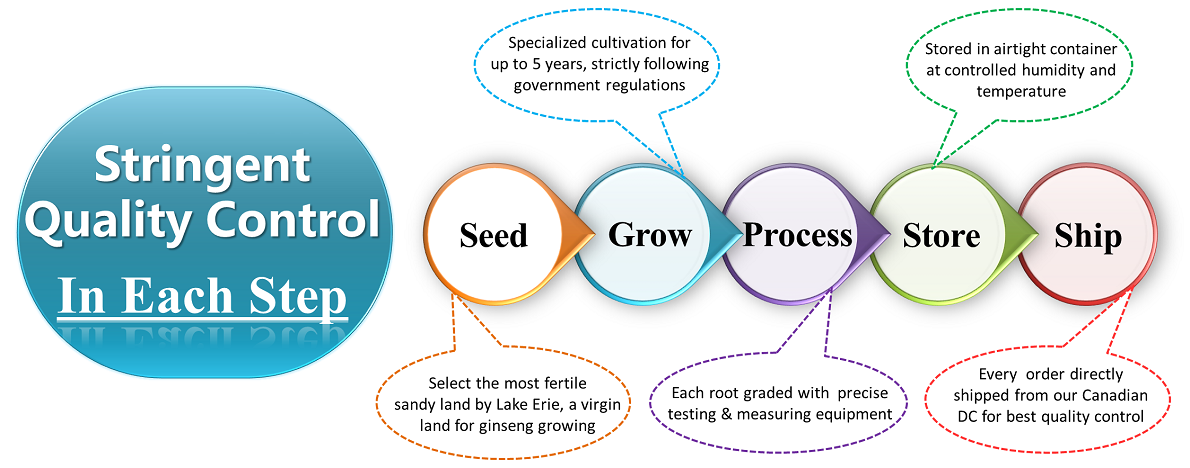 Stringent Quality Control

In Each Step

Specialized cultivation for up to 5 years, strictly following government regulations

Stored in airtight container at controlled humidity and temperature

Seed

Grow

Process

Store

Ship

Select the most fertile sandy land by Lake Erie, a virgin land for ginseng growing

Each root graded with precise testing & measuring equipment

Every order directly shipped from our Canadian DC for best quality control